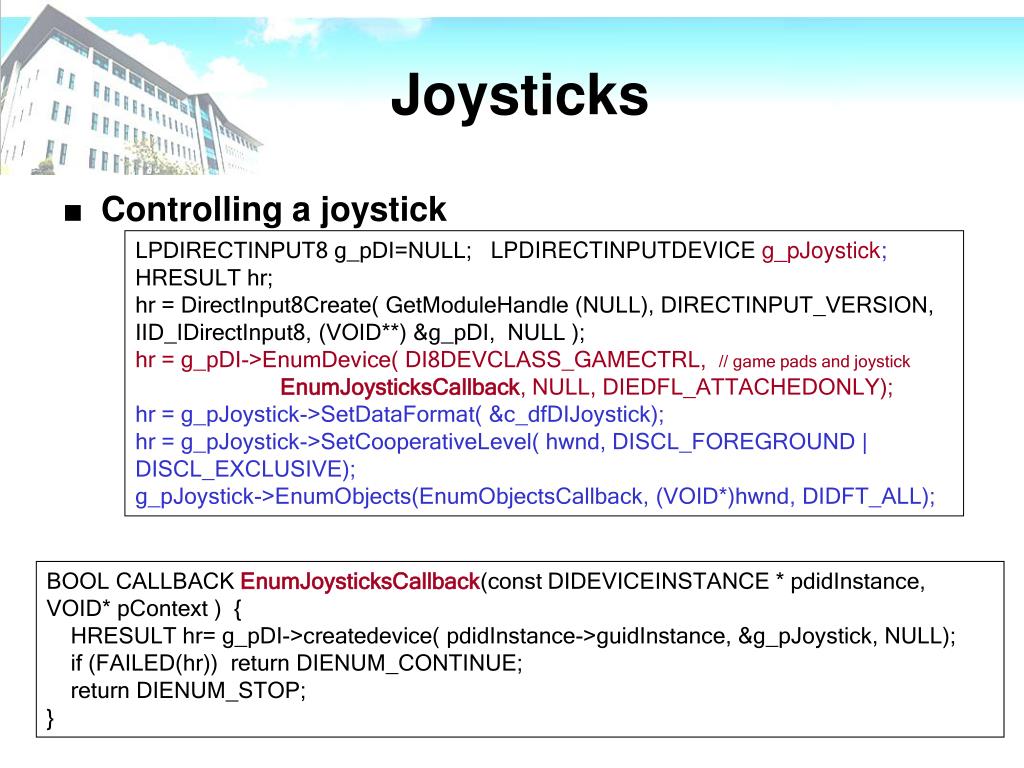 Joysticks

■ Controlling a joystick

LPDIRECTINPUT8 g_pDI=NULL;   LPDIRECTINPUTDEVICE g_pJoystick;
HRESULT hr;
hr = DirectInput8Create( GetModuleHandle (NULL), DIRECTINPUT_VERSION, IID_IDirectInput8, (VOID**) &g_pDI,  NULL );
hr = g_pDI->EnumDevice( DI8DEVCLASS_GAMECTRL,  // game pads and joystick
EnumJoysticksCallback, NULL, DIEDFL_ATTACHEDONLY);
hr = g_pJoystick->SetDataFormat( &c_dfDIJoystick);
hr = g_pJoystick->SetCooperativeLevel( hwnd, DISCL_FOREGROUND | DISCL_EXCLUSIVE);
g_pJoystick->EnumObjects(EnumObjectsCallback, (VOID*)hwnd, DIDFT_ALL);

BOOL CALLBACK EnumJoysticksCallback(const DIDEVICEINSTANCE * pdidInstance, VOID* pContext )  {
HRESULT hr= g_pDI->createdevice( pdidInstance->guidInstance, &g_pJoystick, NULL);
if (FAILED(hr))  return DIENUM_CONTINUE;
return DIENUM_STOP;
}